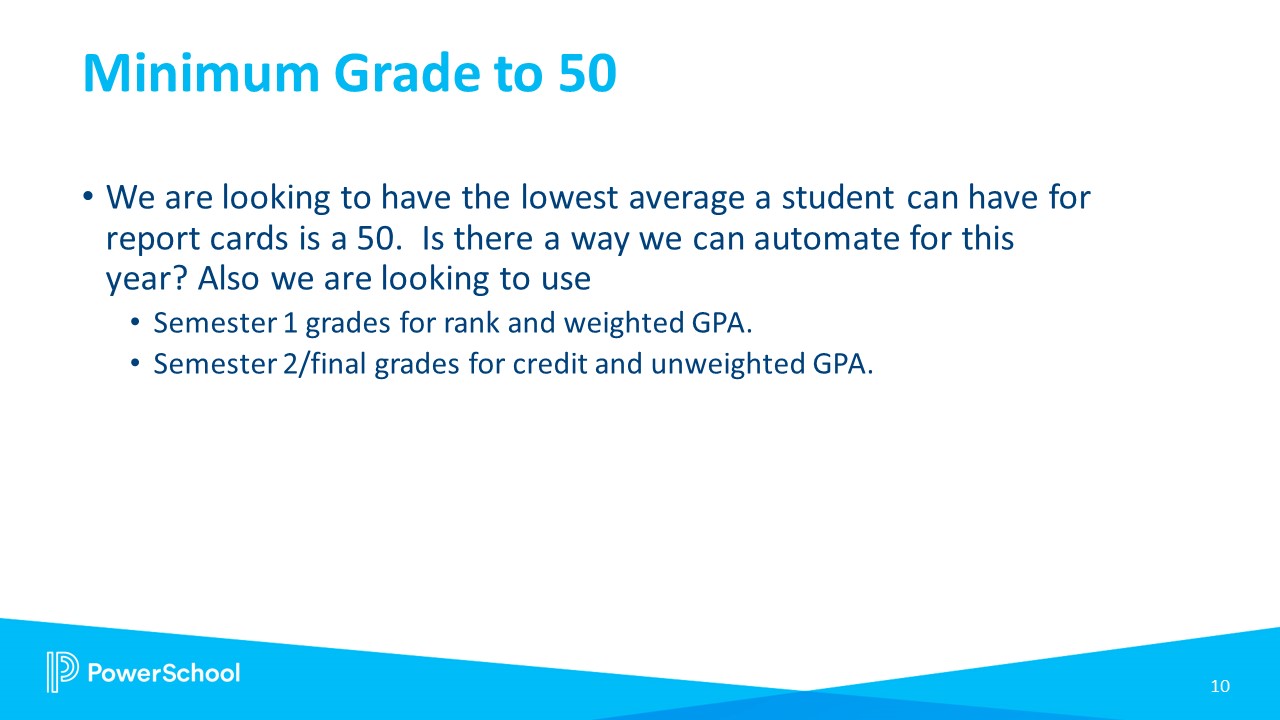 Minimum Grade to 50

• We are looking to have the lowest average a student can have for report cards is a 50. Is there a way we can automate for this year? Also we are looking to use
  • Semester 1 grades for rank and weighted GPA.
  • Semester 2/final grades for credit and unweighted GPA.

PowerSchool

10